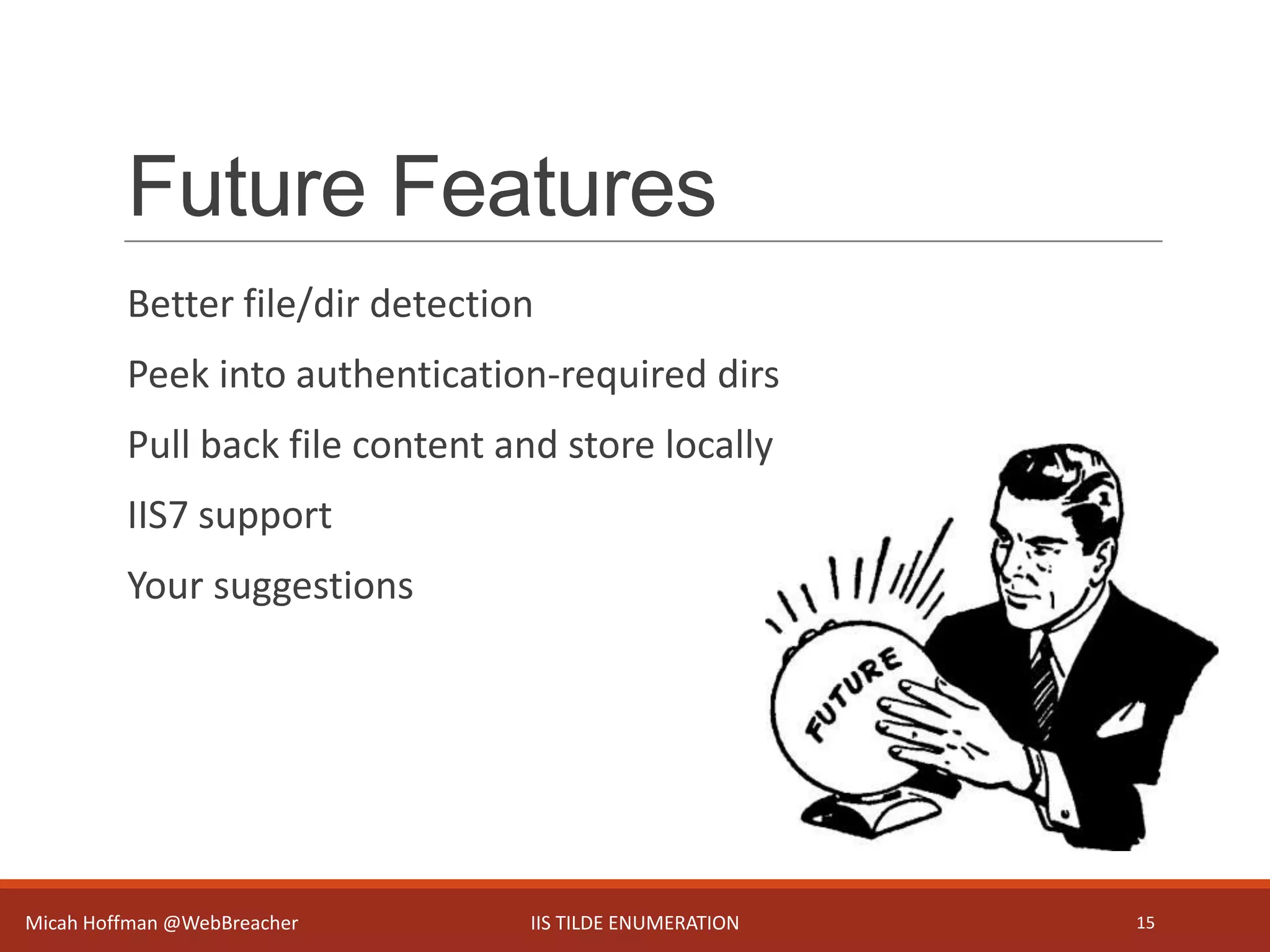 Future Features

Better file/dir detection

Peek into authentication-required dirs

Pull back file content and store locally

IIS7 support

Your suggestions

FUTURE

Micah Hoffman @WebBreacher

IIS TILDE ENUMERATION

15